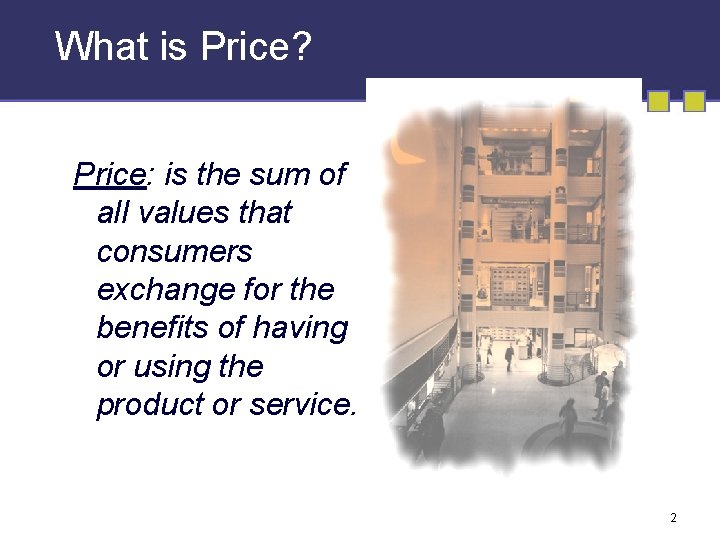 What is Price?

Price: is the sum of all values that consumers exchange for the benefits of having or using the product or service.

2